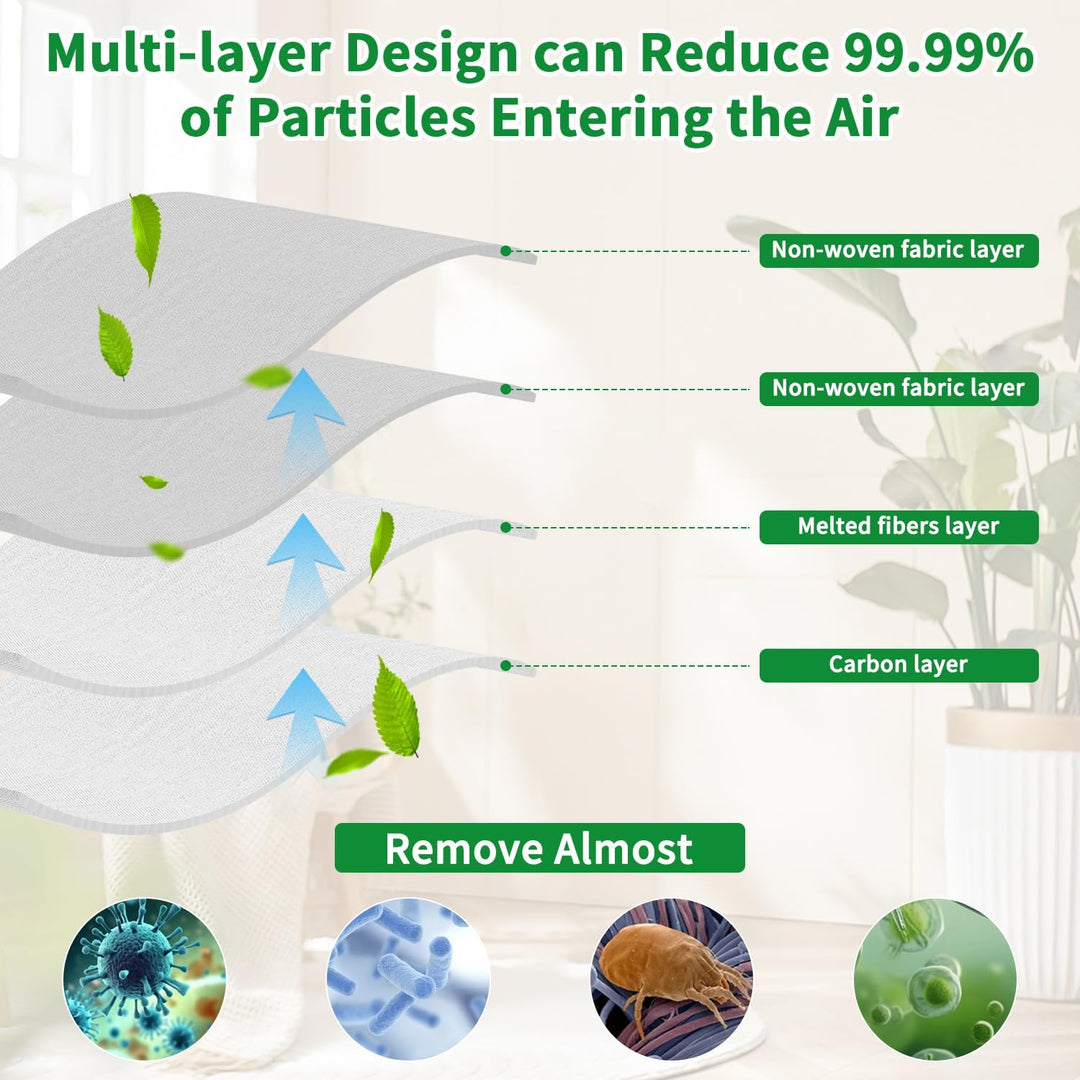 Multi-layer Design can Reduce 99.99% of Particles Entering the Air

Non-woven fabric layer

Non-woven fabric layer

Melted fibers layer

Carbon layer

Remove Almost